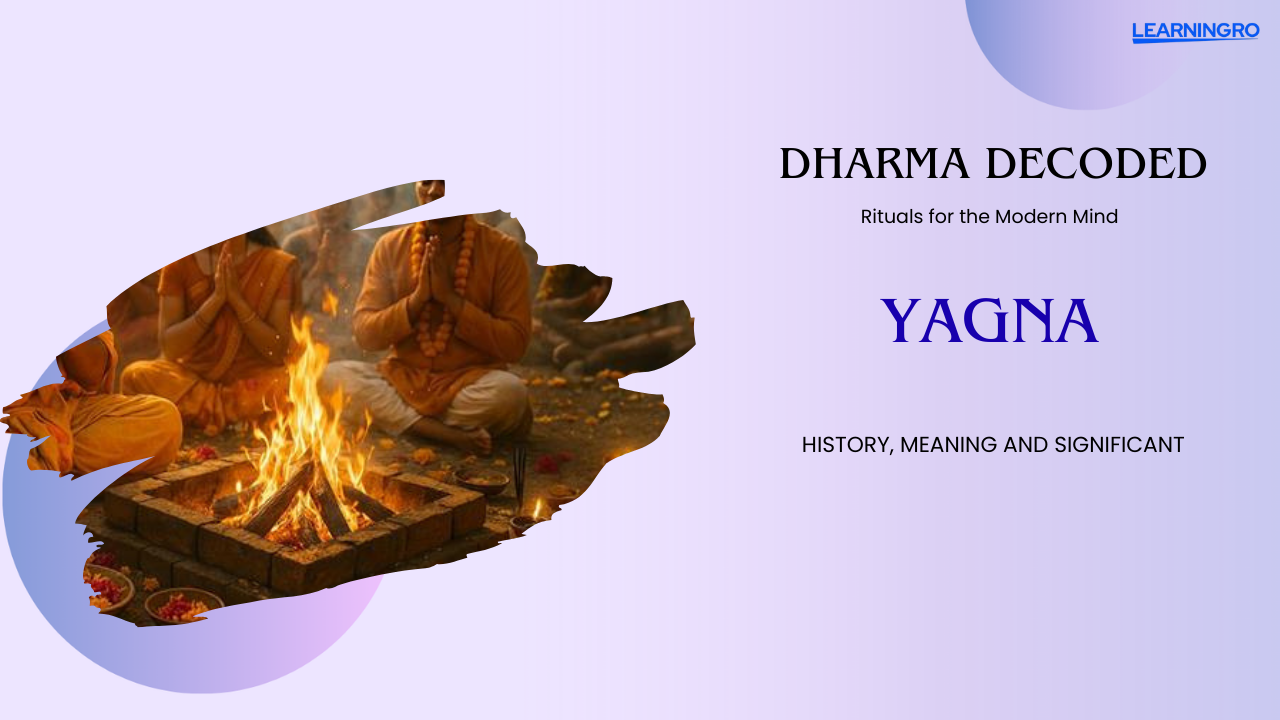 LEARNINGRO

DHARMA DECODED

Rituals for the Modern Mind

YAGNA

HISTORY, MEANING AND SIGNIFICANT